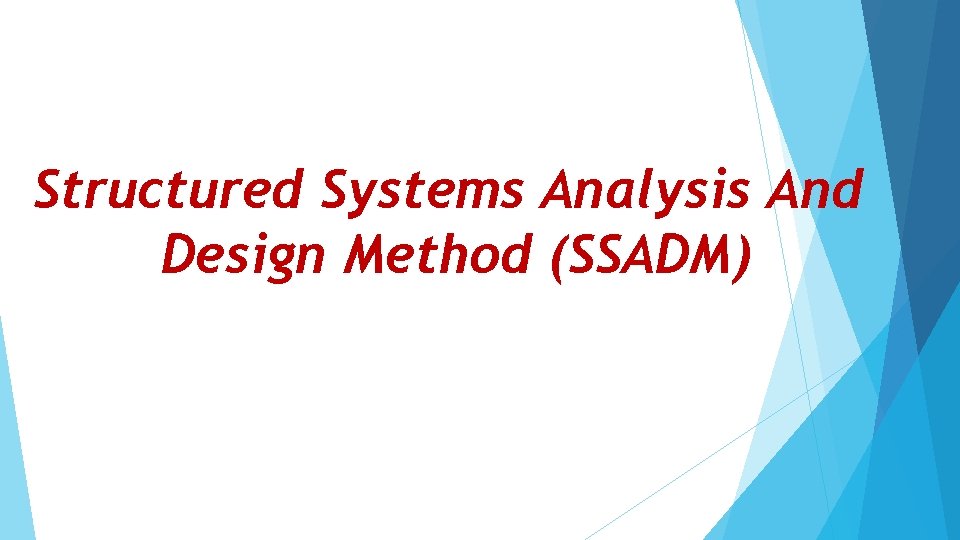 Structured Systems Analysis And Design Method (SSADM)